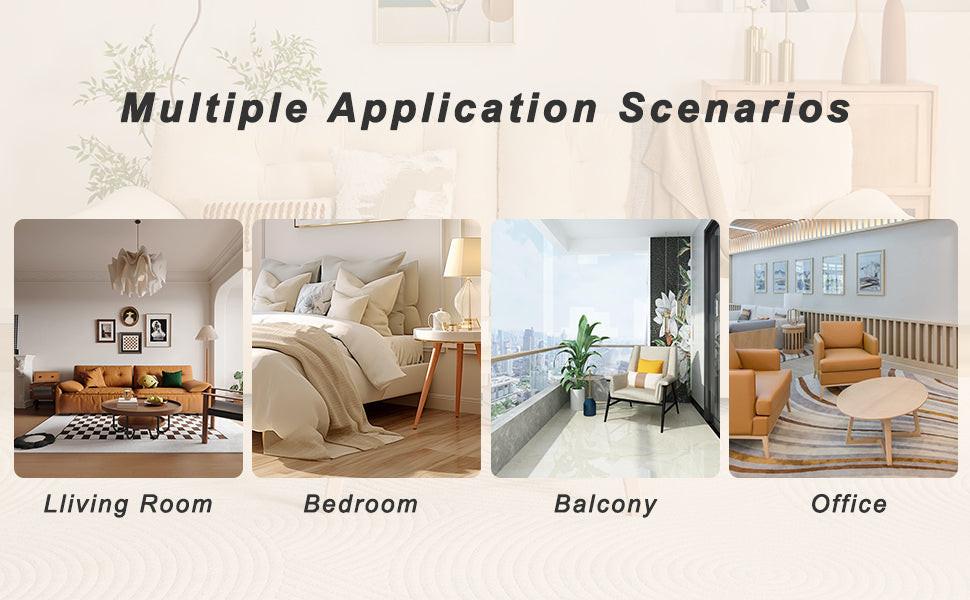 Multiple Application Scenarios

Lliving Room

Bedroom

Balcony

Office